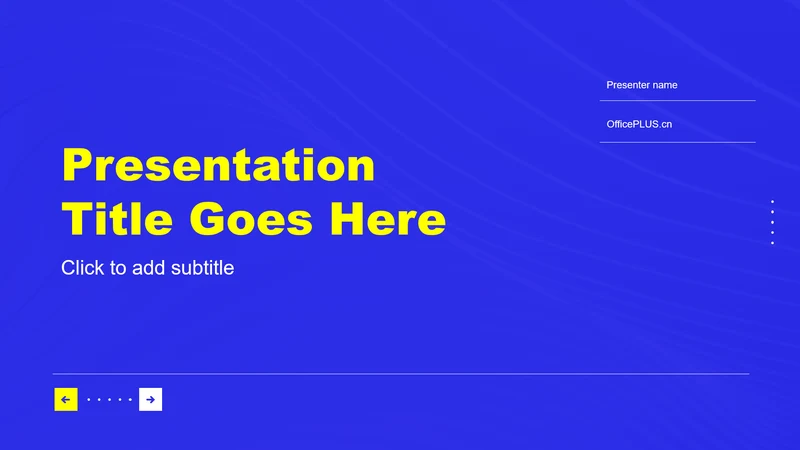 Presenter name

OfficePLUS.cn

Presentation Title Goes Here

Click to add subtitle